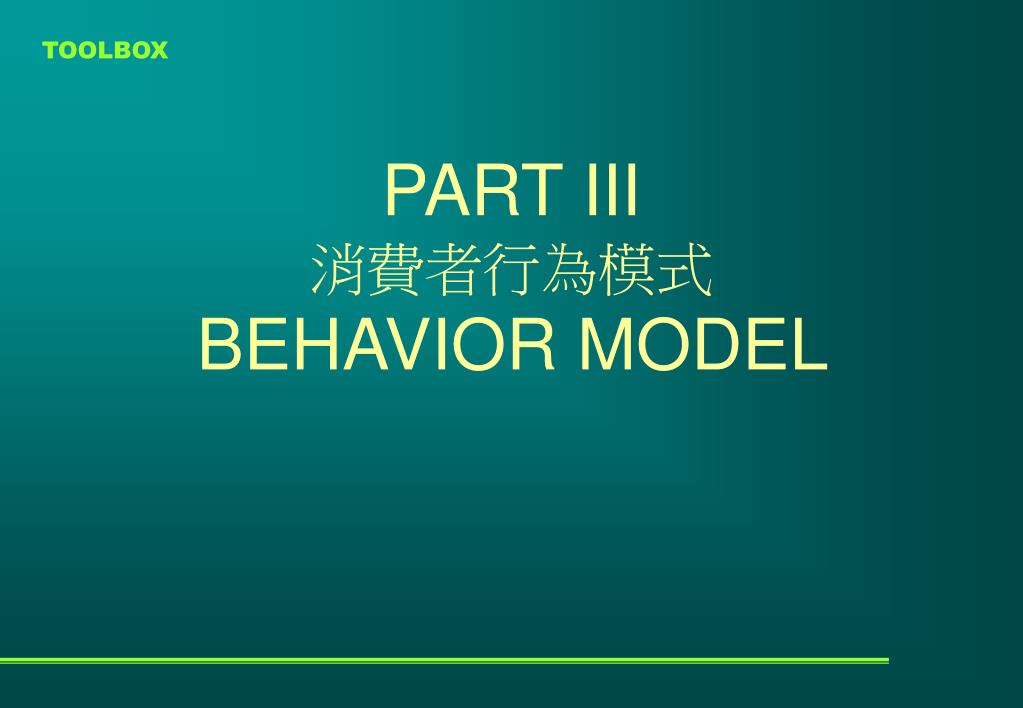 TOOLBOX

PART III
消費者行為模式
BEHAVIOR MODEL